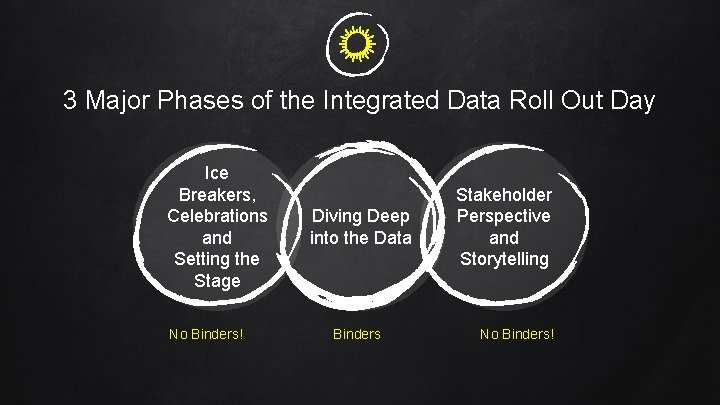 3 Major Phases of the Integrated Data Roll Out Day

Ice Breakers, Celebrations and Setting the Stage

Diving Deep into the Data

Stakeholder Perspective and Storytelling

No Binders!

Binders

No Binders!